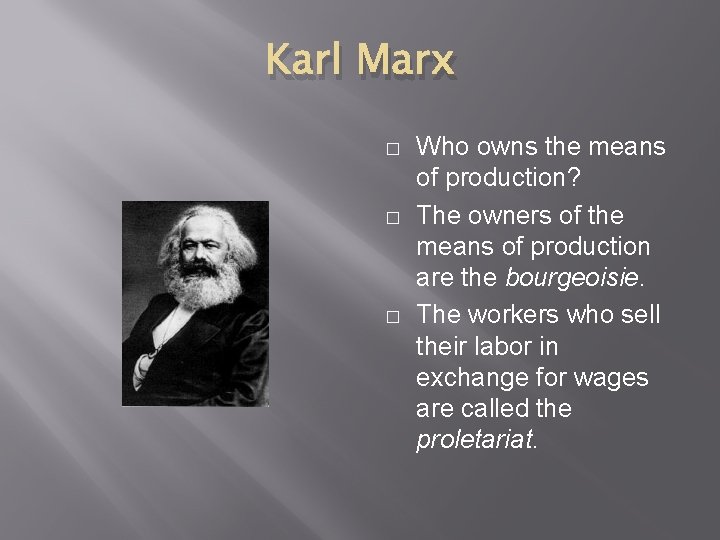 Karl Marx

□ Who owns the means of production?

□ The owners of the means of production are the bourgeoisie.

□ The workers who sell their labor in exchange for wages are called the proletariat.